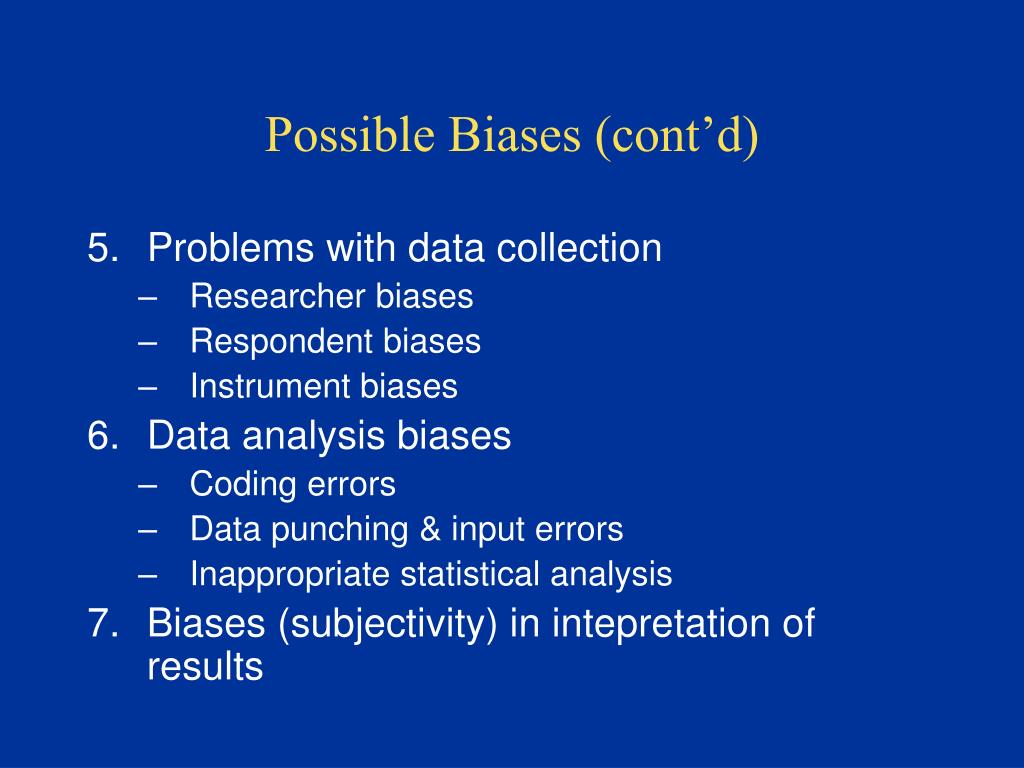 Possible Biases (cont’d)

5. Problems with data collection
– Researcher biases
– Respondent biases
– Instrument biases
6. Data analysis biases
– Coding errors
– Data punching & input errors
– Inappropriate statistical analysis
7. Biases (subjectivity) in intepretation of results